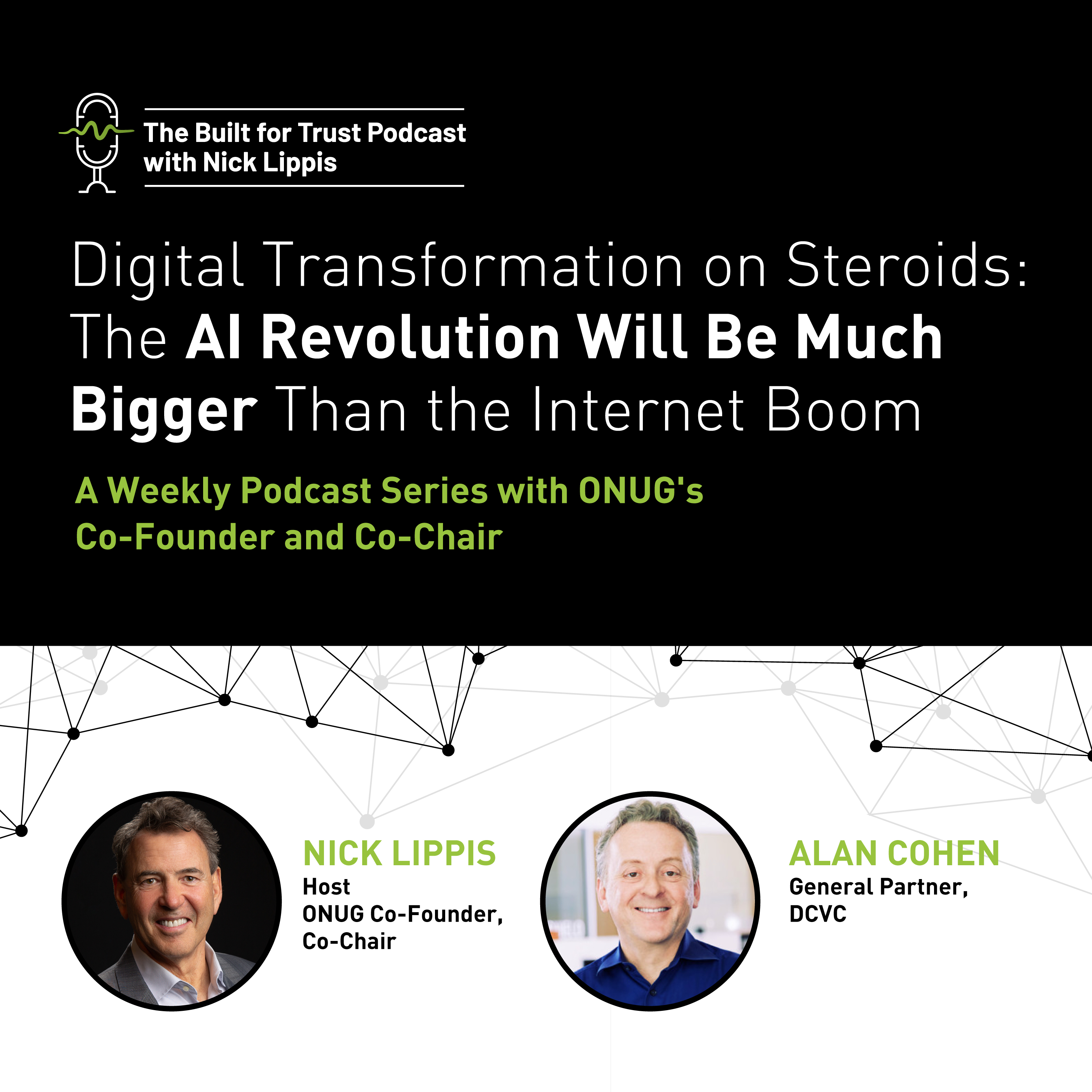 The Built for Trust Podcast with Nick Lippis

Digital Transformation on Steroids: The AI Revolution Will Be Much Bigger Than the Internet Boom

A Weekly Podcast Series with ONUG's Co-Founder and Co-Chair

NICK LIPPIS
Host
ONUG Co-Founder, Co-Chair

ALAN COHEN
General Partner, DCVC